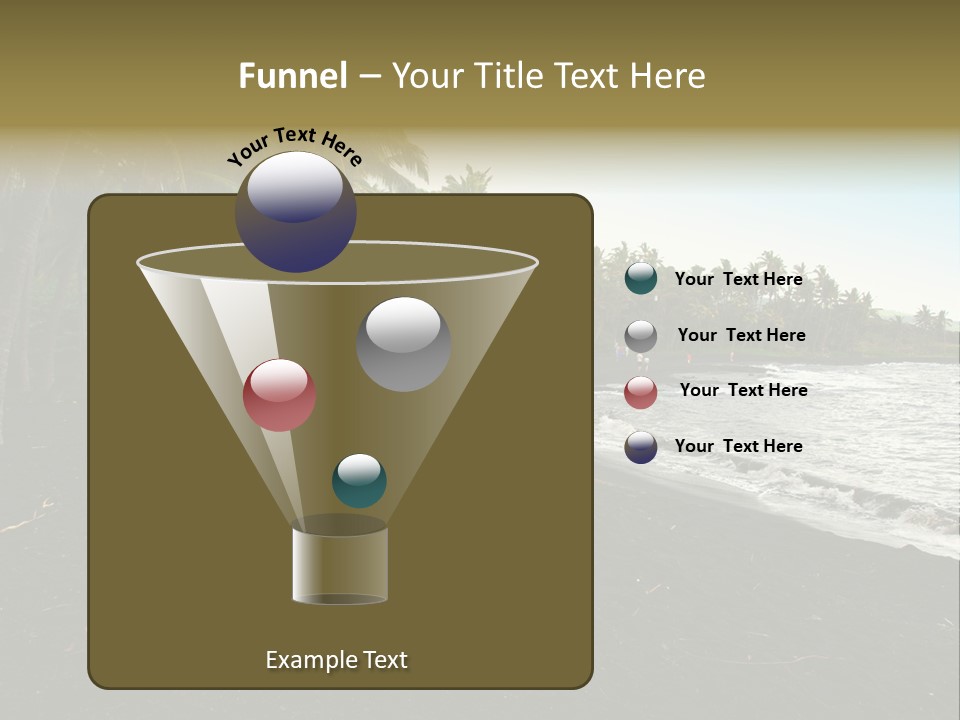 Funnel – Your Title Text Here

Your Text Here

Example Text

Your Text Here

Your Text Here

Your Text Here

Your Text Here